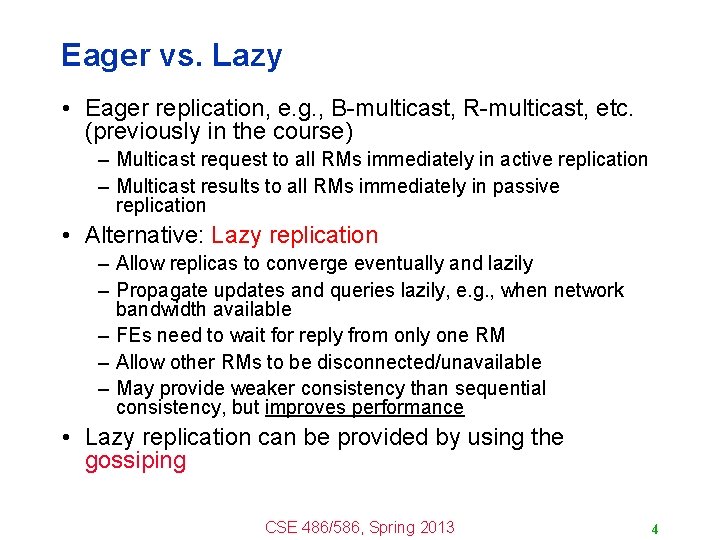 Eager vs. Lazy

• Eager replication, e.g., B-multicast, R-multicast, etc. (previously in the course)
– Multicast request to all RMs immediately in active replication
– Multicast results to all RMs immediately in passive replication

• Alternative: Lazy replication
– Allow replicas to converge eventually and lazily
– Propagate updates and queries lazily, e.g., when network bandwidth available
– FEs need to wait for reply from only one RM
– Allow other RMs to be disconnected/unavailable
– May provide weaker consistency than sequential consistency, but improves performance

• Lazy replication can be provided by using the gossiping

CSE 486/586, Spring 2013

4